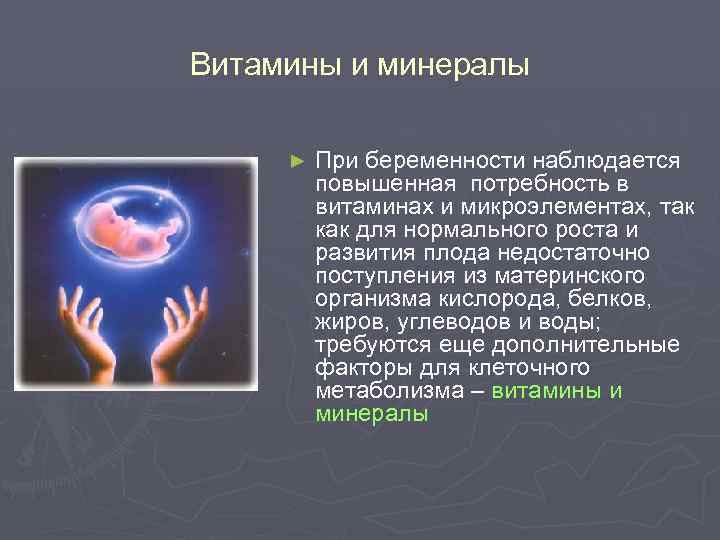 Витамины и минералы

► При беременности наблюдается повышенная потребность в витаминах и микроэлементах, так как для нормального роста и развития плода недостаточно поступления из материнского организма кислорода, белков, жиров, углеводов и воды; требуются еще дополнительные факторы для клеточного метаболизма – витамины и минералы